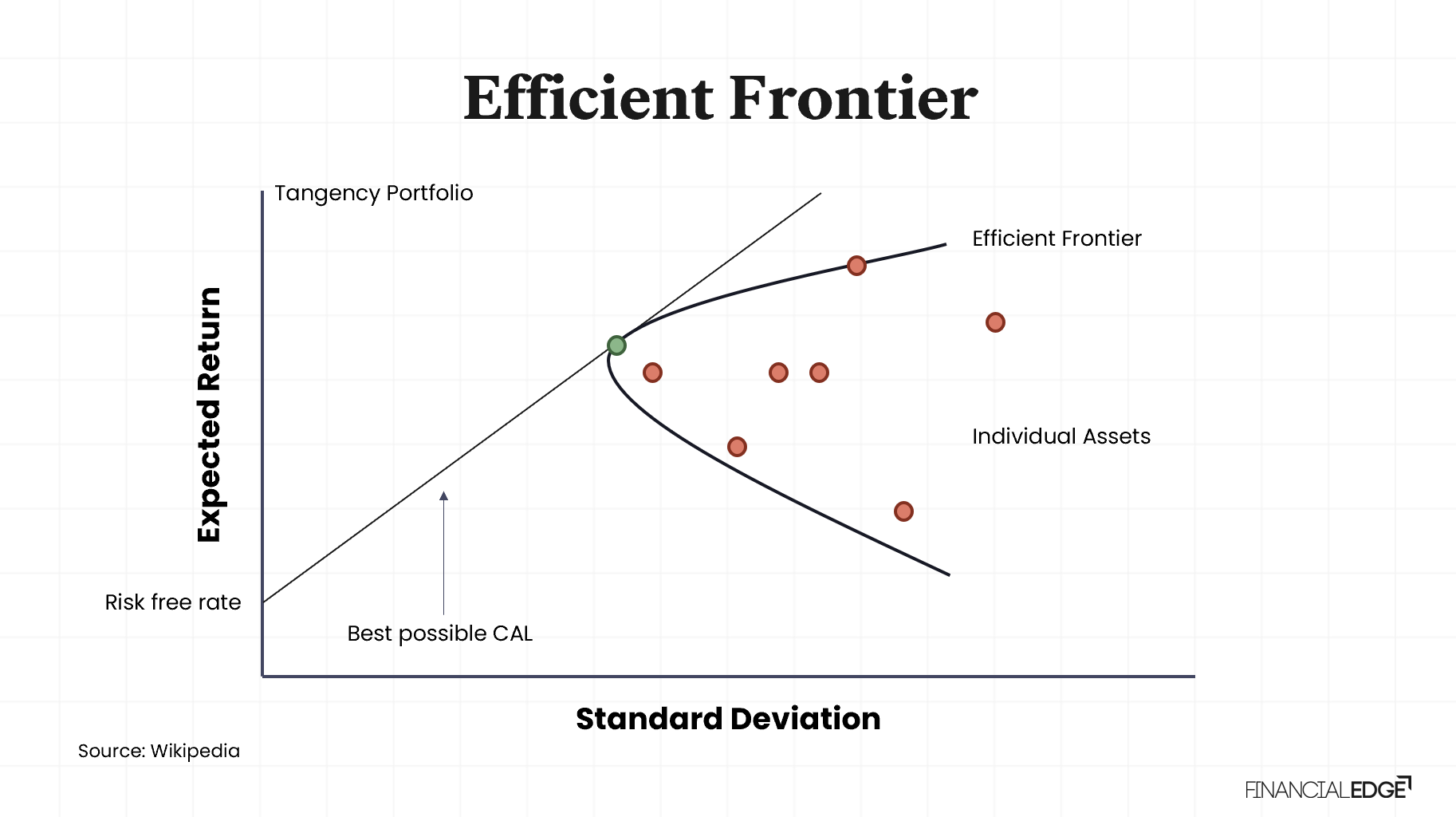 Efficient Frontier

Tangency Portfolio

Efficient Frontier

Expected Return

Individual Assets

Risk free rate

Best possible CAL

Standard Deviation

Source: Wikipedia

FINANCIALEDGE